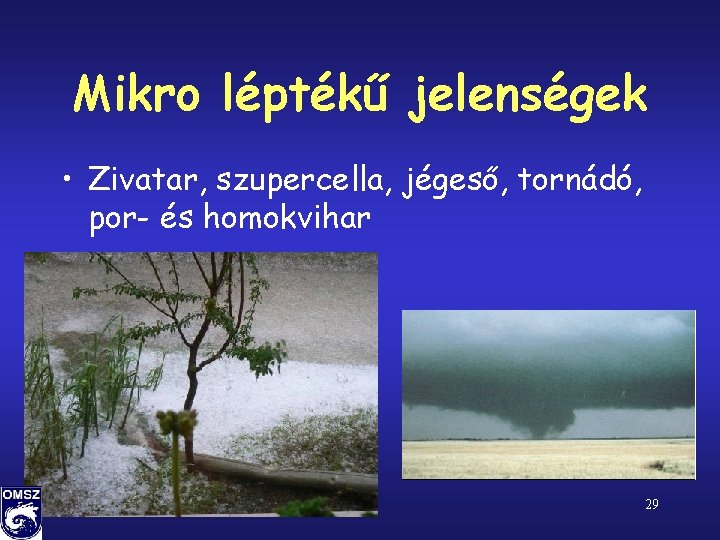 Mikro léptékű jelenségek

• Zivatar, szupercella, jégeső, tornádó, por- és homokvihar

OMSZ

29